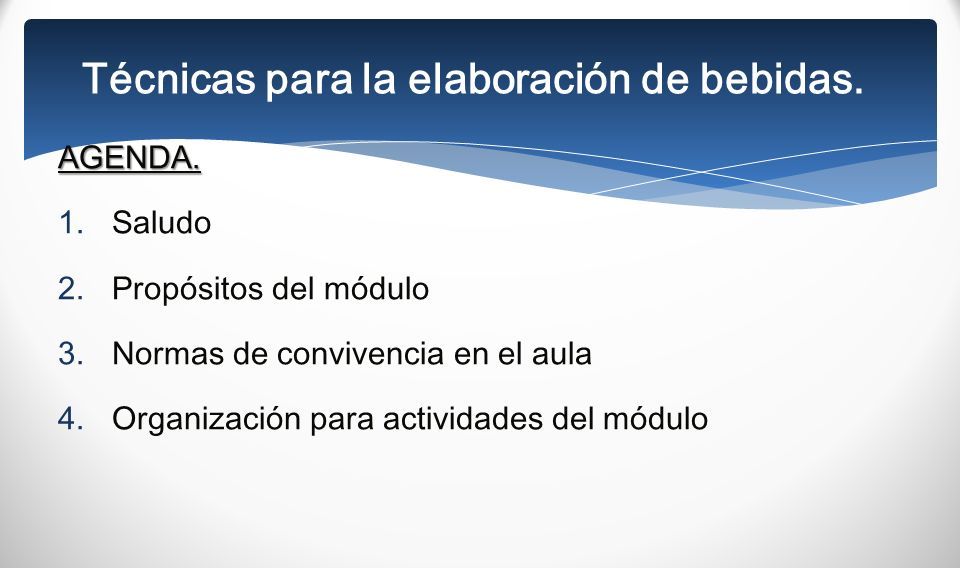 Técnicas para la elaboración de bebidas.

AGENDA.

1. Saludo
2. Propósitos del módulo
3. Normas de convivencia en el aula
4. Organización para actividades del módulo